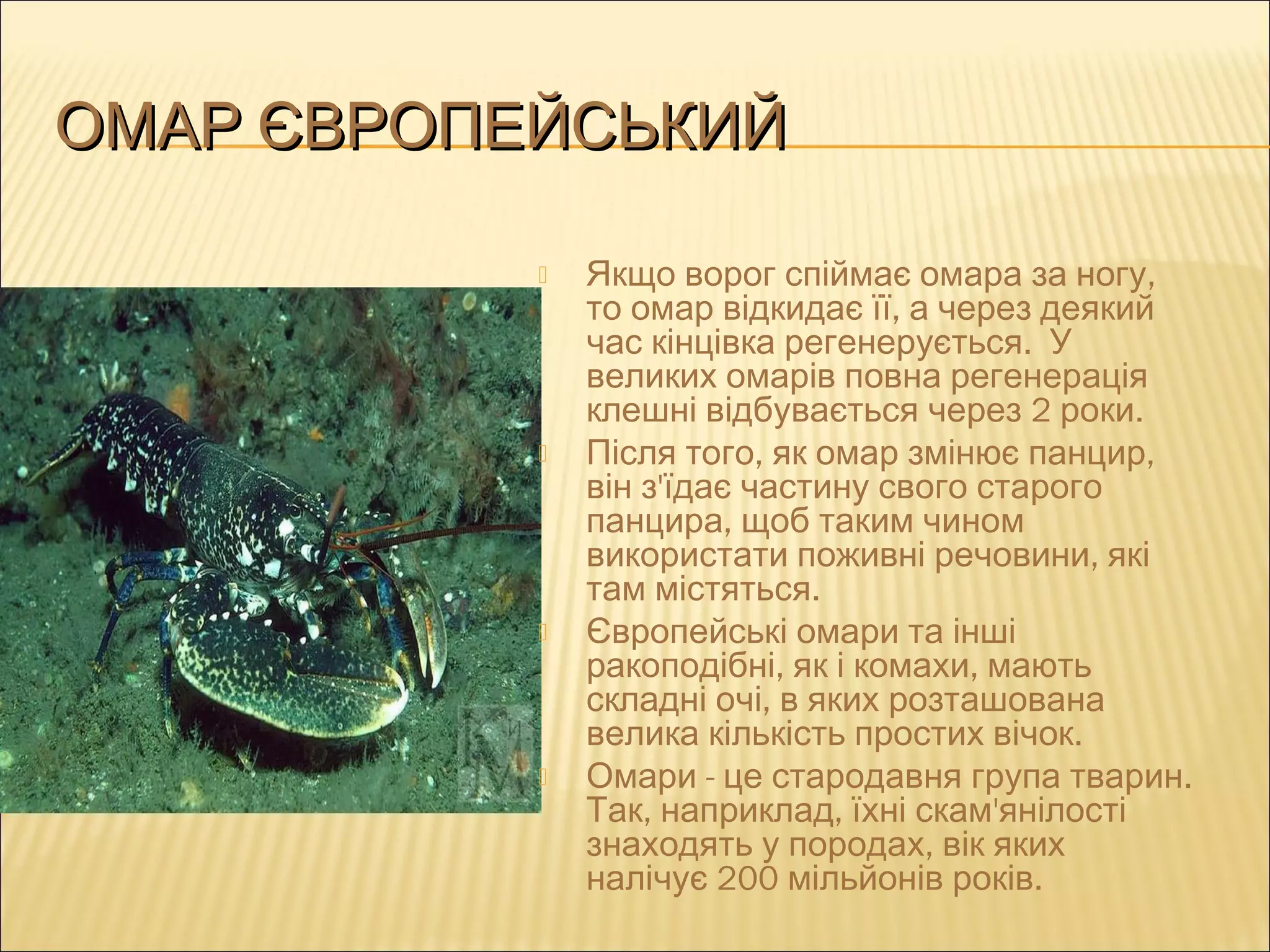 ОМАР ЄВРОПЕЙСЬКИЙ

Якщо ворог спіймає омара за ногу, то омар відкидає її, а через деякий час кінцівка регенерується.  У великих омарів повна регенерація клешні відбувається через 2 роки.

Після того, як омар змінює панцир, він з'їдає частину свого старого панцира, щоб таким чином використати поживні речовини, які там містяться.

Європейські омари та інші ракоподібні, як і комахи, мають складні очі, в яких розташована велика кількість простих вічок.

Омари - це стародавня група тварин. Так, наприклад, їхні скам'янілості знаходять у породах, вік яких налічує 200 мільйонів років.